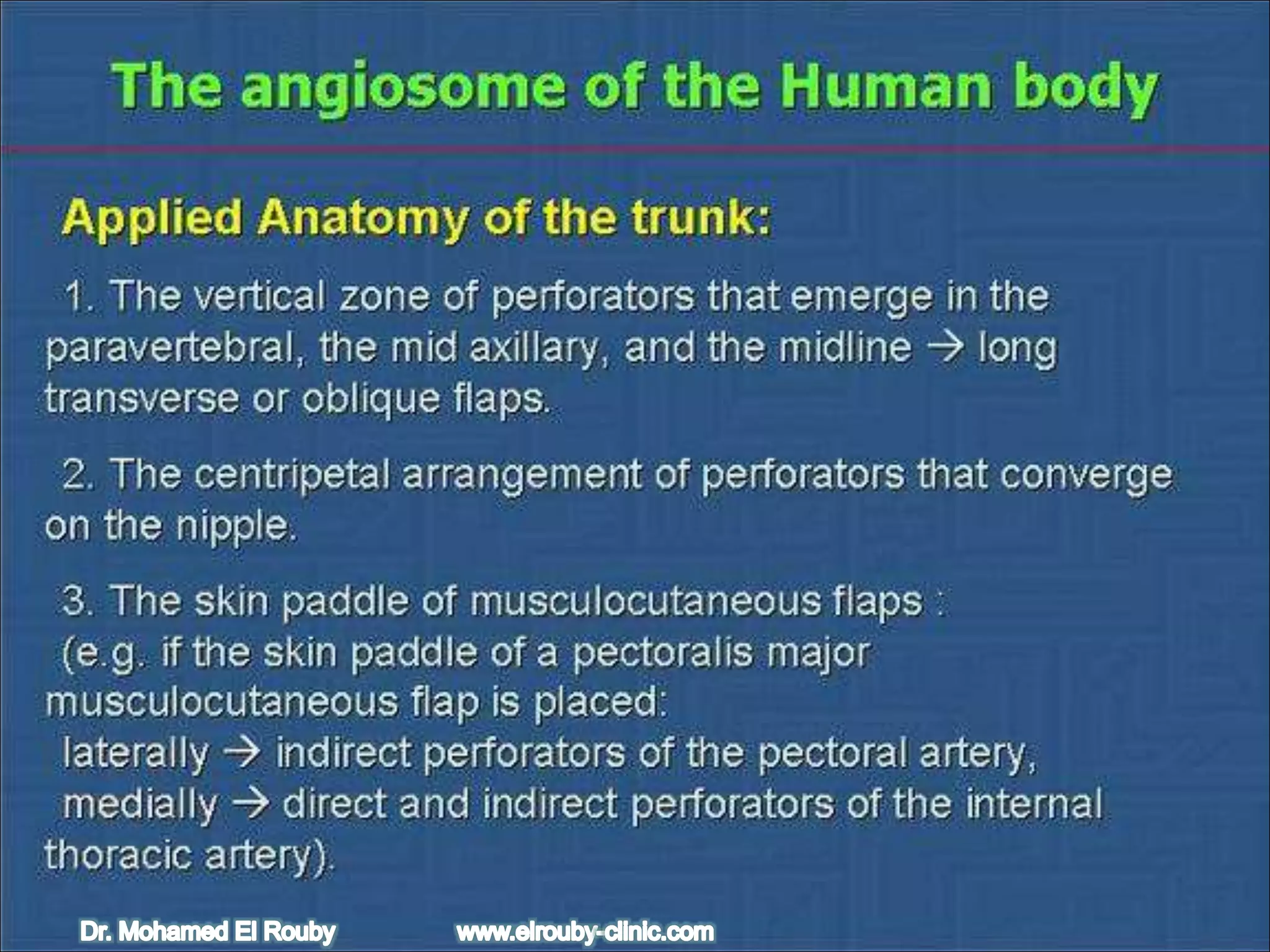 The angiosome of the Human body

Applied Anatomy of the trunk:

1. The vertical zone of perforators that emerge in the paravertebral, the mid axillary, and the midline → long transverse or oblique flaps.

2. The centripetal arrangement of perforators that converge on the nipple.

3. The skin paddle of musculocutaneous flaps :
(e.g. if the skin paddle of a pectoralis major musculocutaneous flap is placed:
laterally → indirect perforators of the pectoral artery,
medially → direct and indirect perforators of the internal thoracic artery).

Dr. Mohamed El Rouby www.elrouby-clinic.com